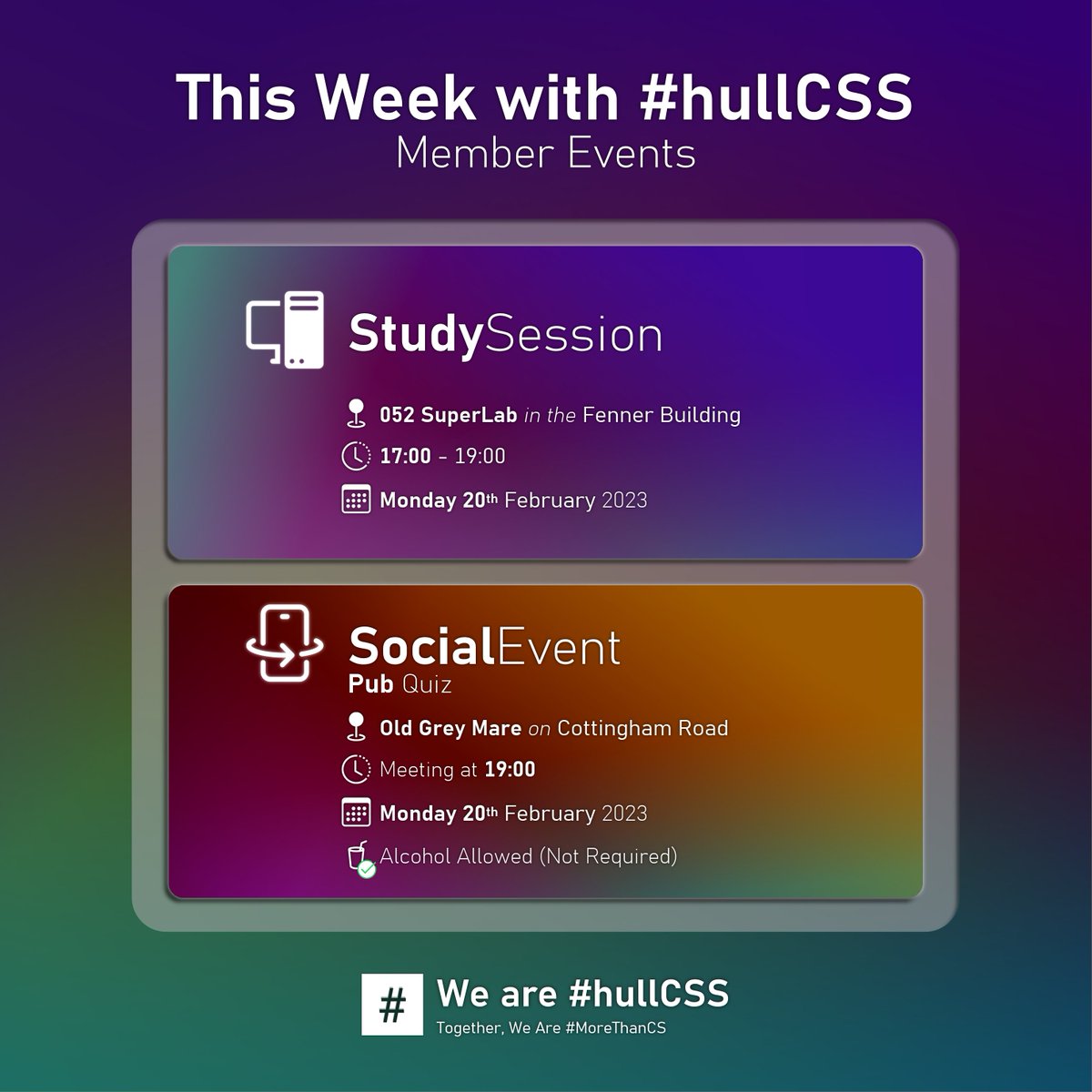 This Week with #hullCSS
Member Events

StudySession
052 SuperLab in the Fenner Building
17:00 - 19:00
Monday 20th February 2023

SocialEvent
Pub Quiz
Old Grey Mare on Cottingham Road
Meeting at 19:00
Monday 20th February 2023
Alcohol Allowed (Not Required)

#
We are #hullCSS
Together, We Are #MoreThanCS